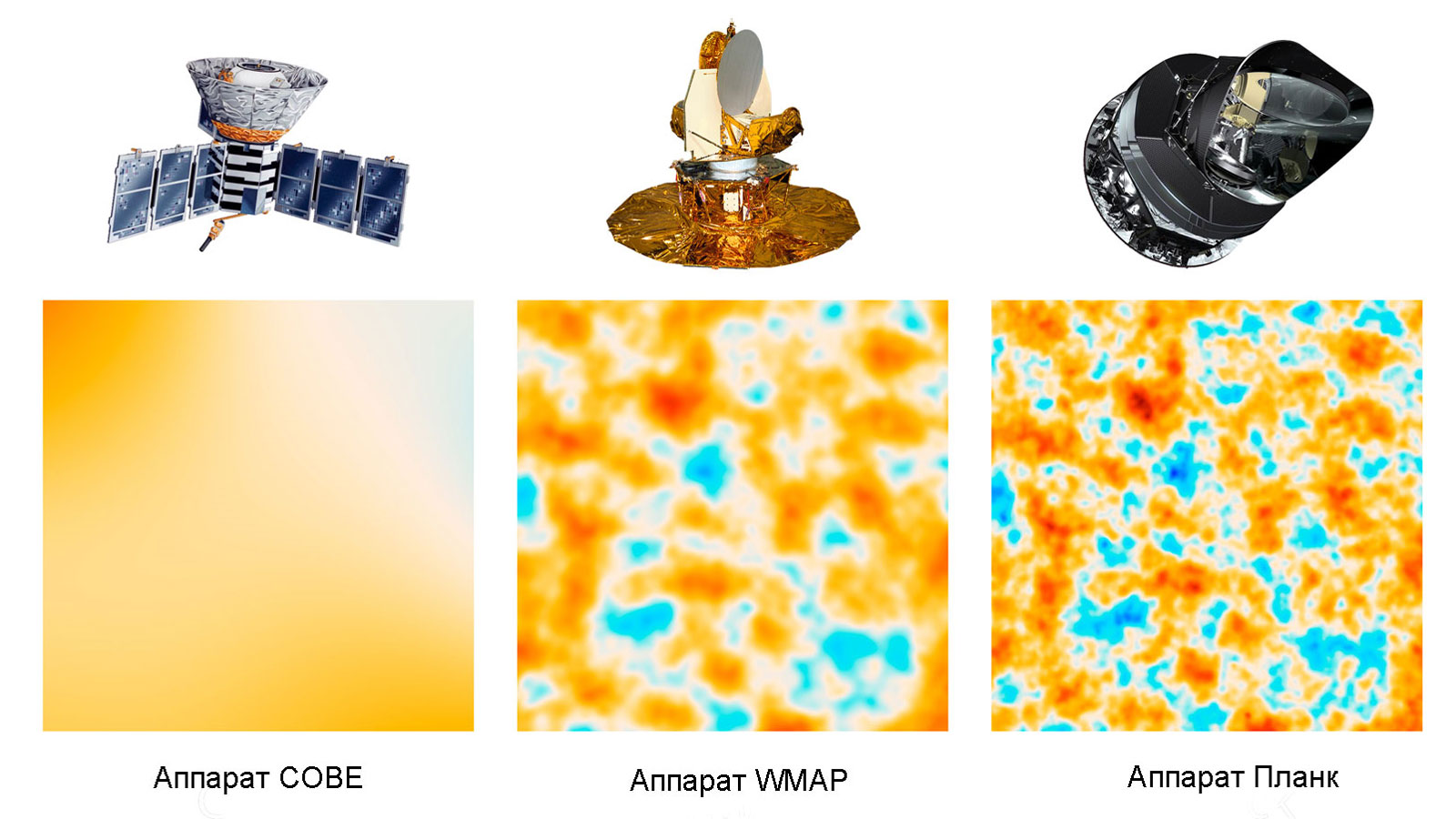 Аппарат COBE

Аппарат WMAP

Аппарат Планк